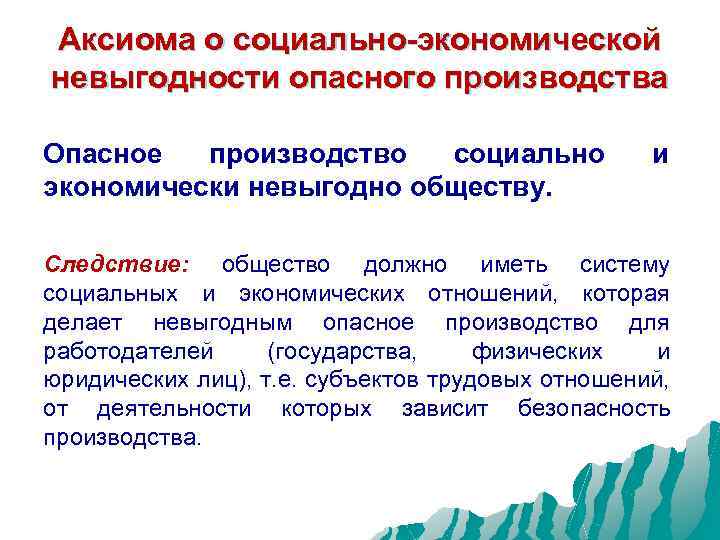 Аксиома о социально-экономической невыгодности опасного производства

Опасное производство социально и экономически невыгодно обществу.

Следствие: общество должно иметь систему социальных и экономических отношений, которая делает невыгодным опасное производство для работодателей (государства, физических и юридических лиц), т.е. субъектов трудовых отношений, от деятельности которых зависит безопасность производства.